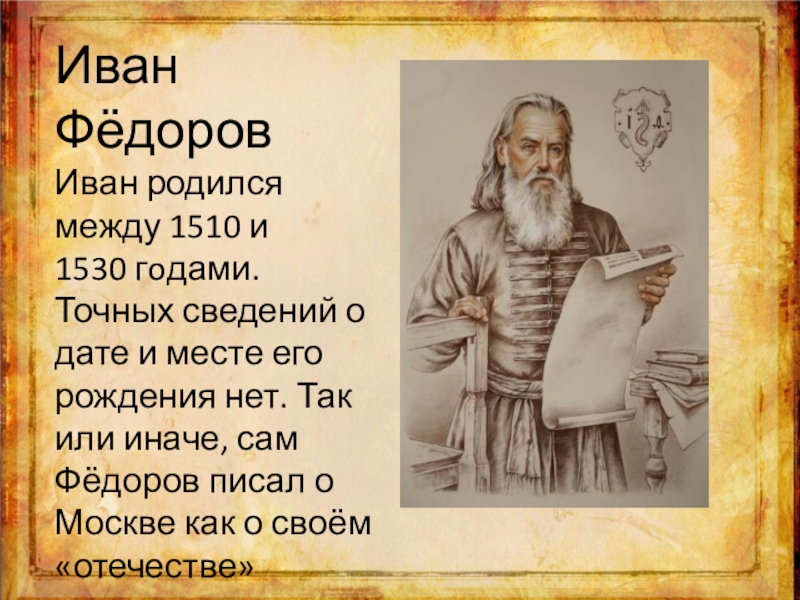 Иван Фёдоров

Иван родился между 1510 и 1530 годами. Точных сведений о дате и месте его рождения нет. Так или иначе, сам Фёдоров писал о Москве как о своём «отечестве»